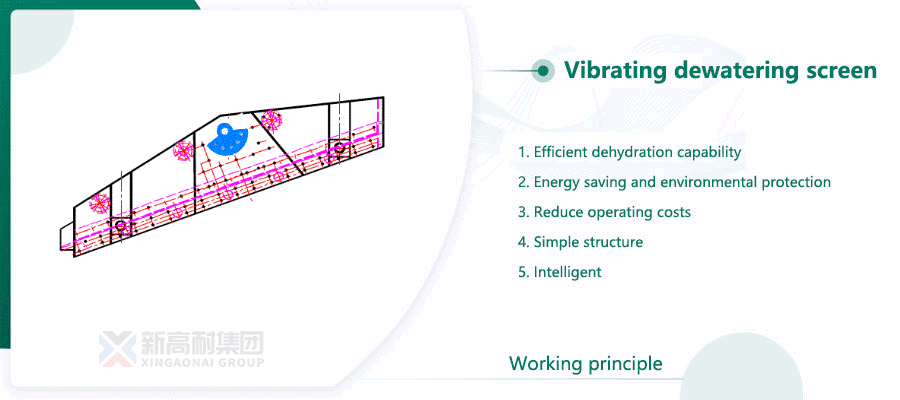 Vibrating dewatering screen

1. Efficient dehydration capability
2. Energy saving and environmental protection
3. Reduce operating costs
4. Simple structure
5. Intelligent

新高耐集团
XINGAONAI GROUP

Working principle